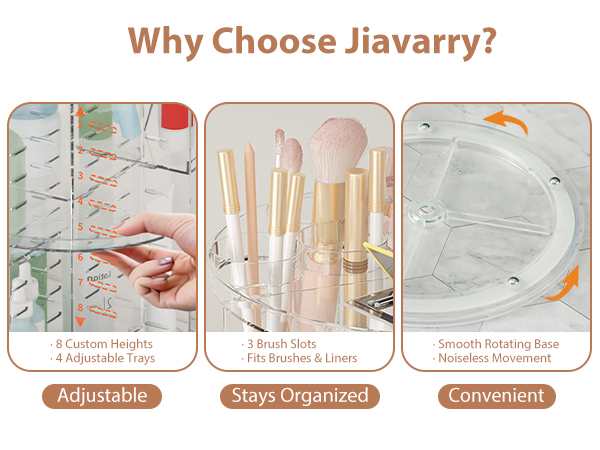 Why Choose Jiavarry?

1
2
3
4
5
6
7
8

· 8 Custom Heights
· 4 Adjustable Trays

Adjustable

· 3 Brush Slots
· Fits Brushes & Liners

Stays Organized

· Smooth Rotating Base
· Noiseless Movement

Convenient